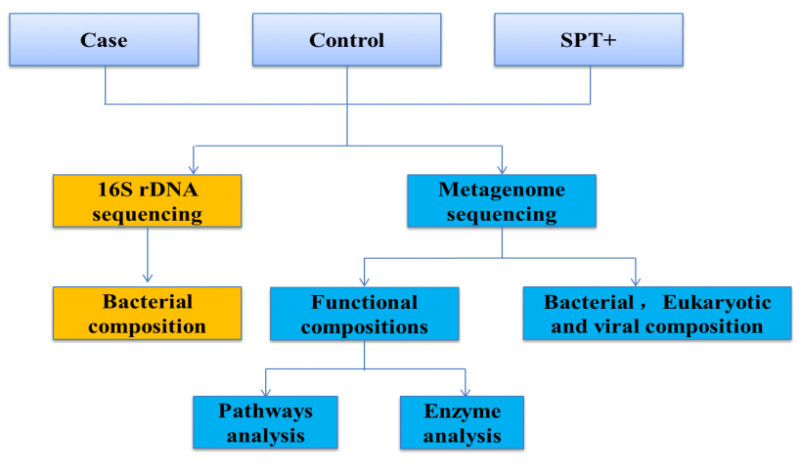 Case

Control

SPT+

16S rDNA sequencing

Metagenome sequencing

Bacterial composition

Functional compositions

Bacterial， Eukaryotic and viral composition

Pathways analysis

Enzyme analysis